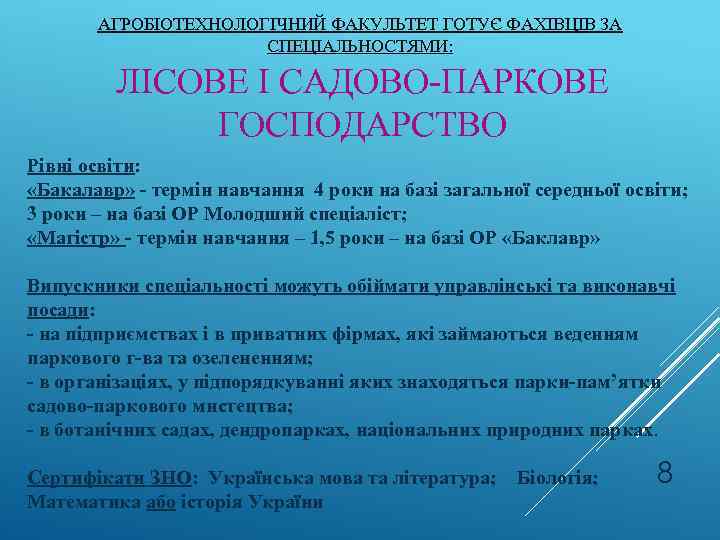 АГРОБІОТЕХНОЛОГІЧНИЙ ФАКУЛЬТЕТ ГОТУЄ ФАХІВЦІВ ЗА СПЕЦІАЛЬНОСТЯМИ:

ЛІСОВЕ І САДОВО-ПАРКОВЕ ГОСПОДАРСТВО

Рівні освіти:
«Бакалавр» - термін навчання 4 роки на базі загальної середньої освіти; 3 роки – на базі ОР Молодший спеціаліст;
«Магістр» - термін навчання – 1,5 роки – на базі ОР «Баклавр»

Випускники спеціальності можуть обіймати управлінські та виконавчі посади:
- на підприємствах і в приватних фірмах, які займаються веденням паркового г-ва та озелененням;
- в організаціях, у підпорядкуванні яких знаходяться парки-пам'ятки садово-паркового мистецтва;
- в ботанічних садах, дендропарках, національних природних парках.

Сертифікати ЗНО: Українська мова та література; Біологія; Математика або історія України

8